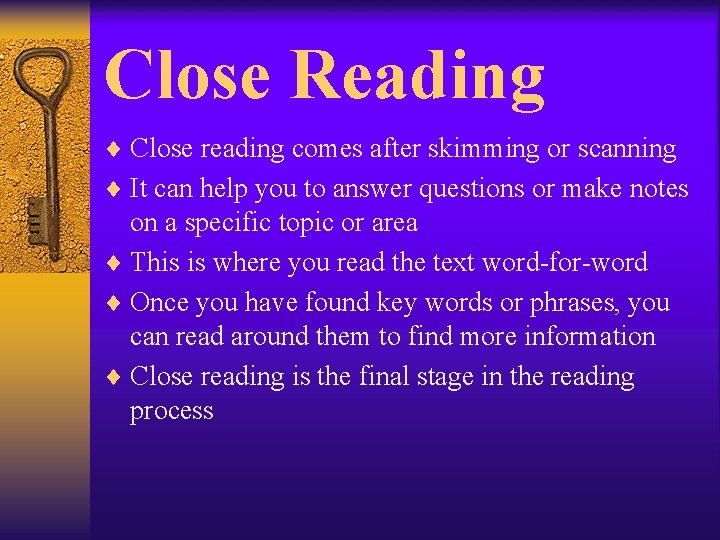 Close Reading

♦ Close reading comes after skimming or scanning
♦ It can help you to answer questions or make notes on a specific topic or area
♦ This is where you read the text word-for-word
♦ Once you have found key words or phrases, you can read around them to find more information
♦ Close reading is the final stage in the reading process